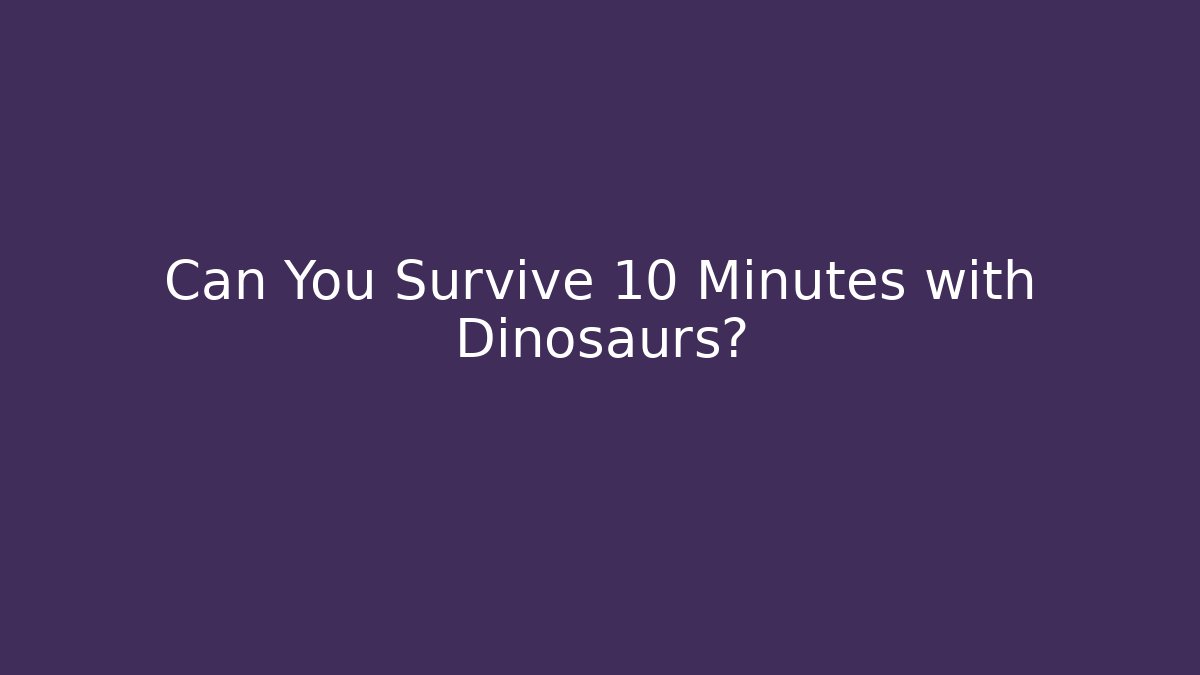 Can You Survive 10 Minutes with Dinosaurs?